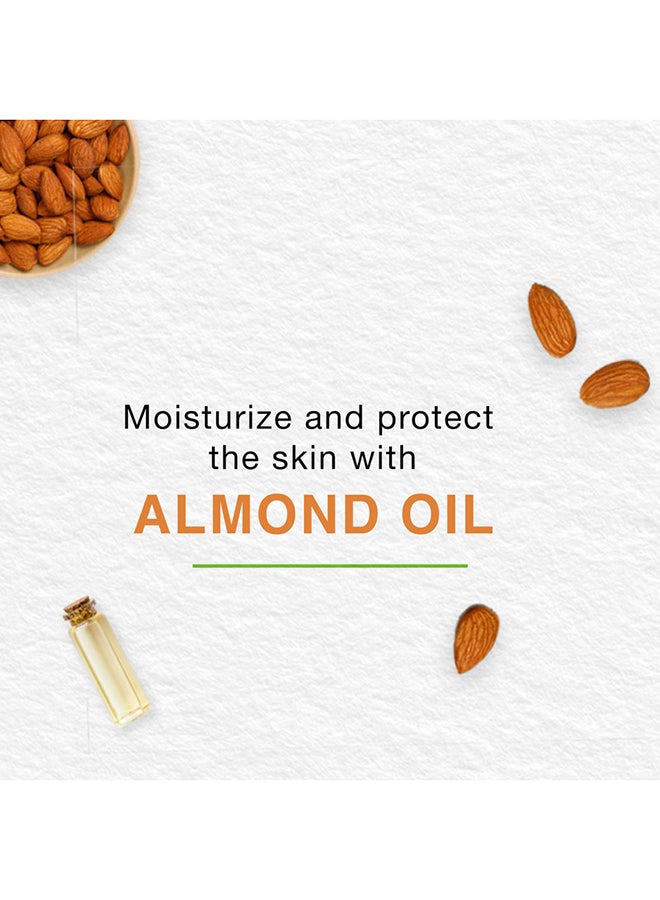 Moisturize and protect the skin with
ALMOND OIL